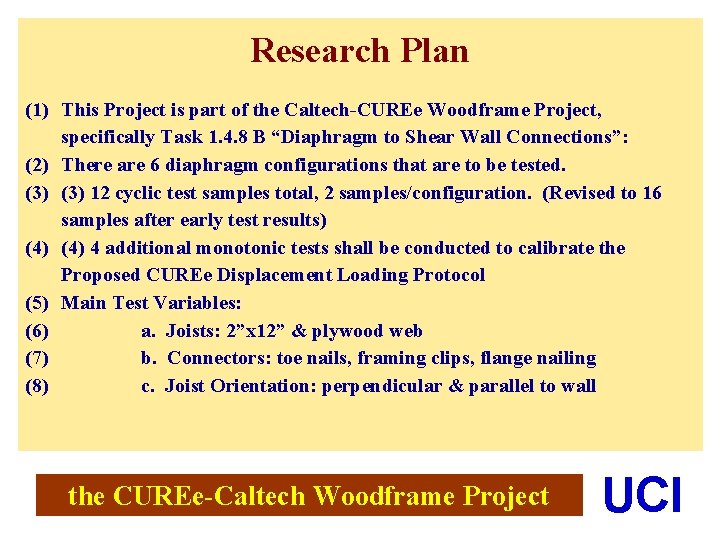 Research Plan

(1) This Project is part of the Caltech-CUREe Woodframe Project, specifically Task 1.4.8 B “Diaphragm to Shear Wall Connections”:

(2) There are 6 diaphragm configurations that are to be tested.

(3) (3) 12 cyclic test samples total, 2 samples/configuration. (Revised to 16 samples after early test results)

(4) (4) 4 additional monotonic tests shall be conducted to calibrate the Proposed CUREe Displacement Loading Protocol

(5) Main Test Variables:

(6) a. Joists: 2”x12” & plywood web

(7) b. Connectors: toe nails, framing clips, flange nailing

(8) c. Joist Orientation: perpendicular & parallel to wall

the CUREe-Caltech Woodframe Project

UCI